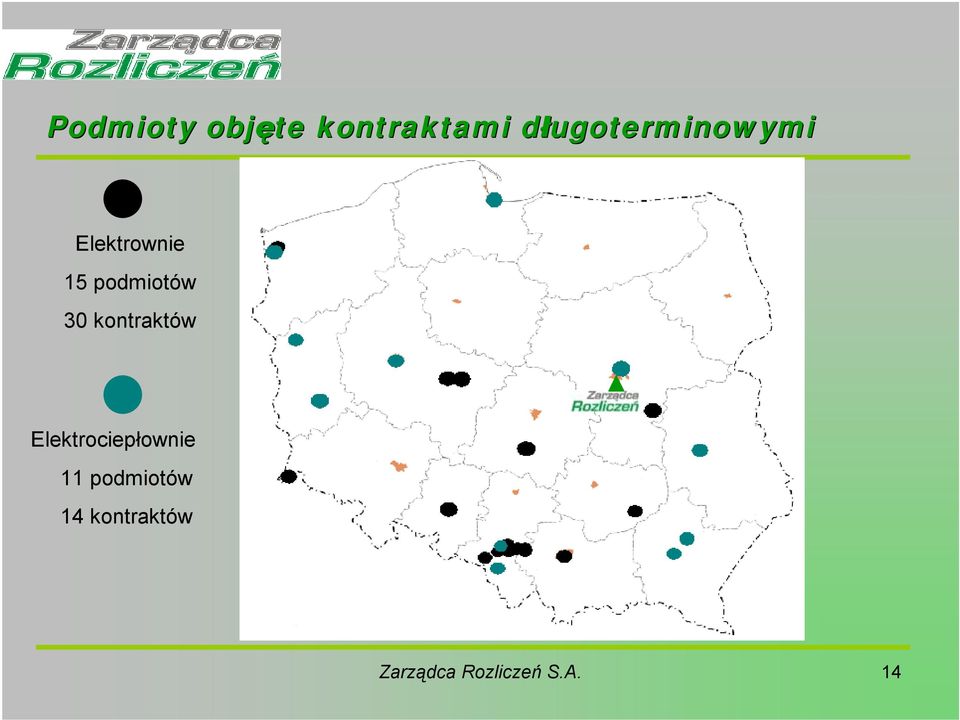 Zarządca Rozliczeń

Podmioty objęte kontraktami długoterminowymi

Elektrownie
15 podmiotów
30 kontraktów

Elektrociepłownie
11 podmiotów
14 kontraktów

Zarządca Rozliczeń

Zarządca Rozliczeń S.A.

14